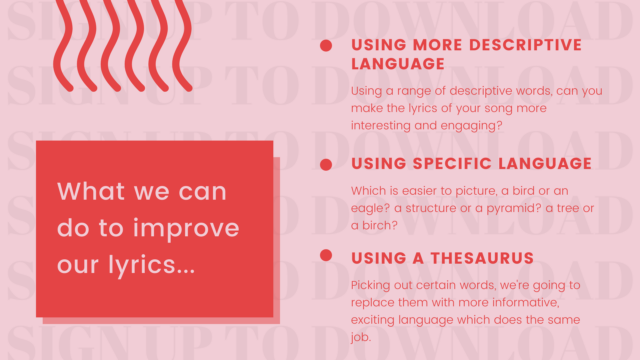 SIGN UP TO DOWNLOAD

What we can do to improve our lyrics...

USING MORE DESCRIPTIVE LANGUAGE

Using a range of descriptive words, can you make the lyrics of your song more interesting and engaging?

USING SPECIFIC LANGUAGE

Which is easier to picture, a bird or an eagle? a structure or a pyramid? a tree or a birch?

USING A THESAURUS

Picking out certain words, we're going to replace them with more informative, exciting language which does the same job.